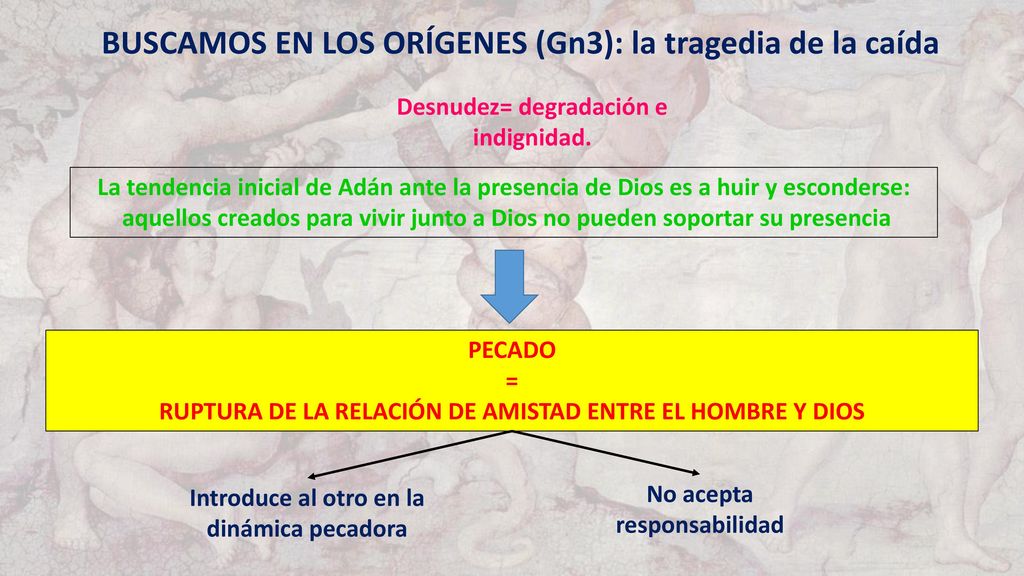 BUSCAMOS EN LOS ORÍGENES (Gn3): la tragedia de la caída

Desnudez= degradación e indignidad.

La tendencia inicial de Adán ante la presencia de Dios es a huir y esconderse: aquellos creados para vivir junto a Dios no pueden soportar su presencia

PECADO
=
RUPTURA DE LA RELACIÓN DE AMISTAD ENTRE EL HOMBRE Y DIOS

Introduce al otro en la dinámica pecadora

No acepta responsabilidad